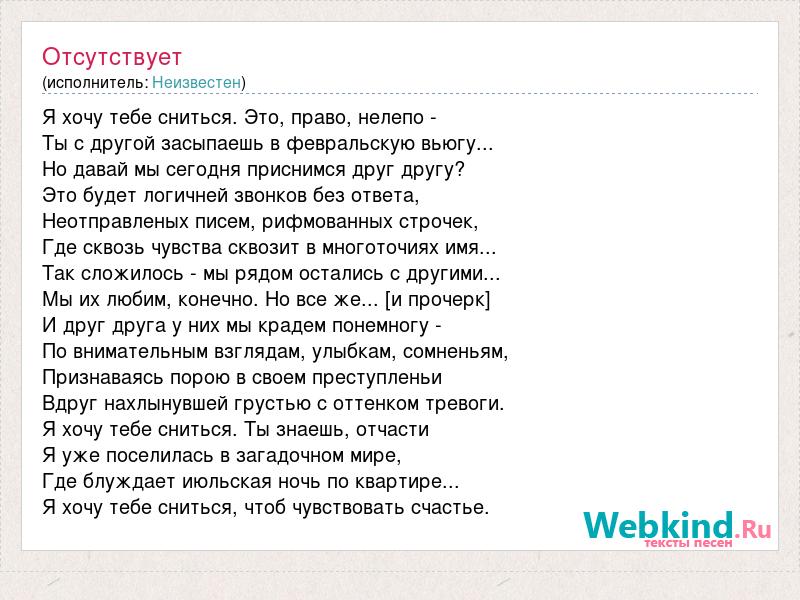 Отсутствует
(исполнитель: Неизвестен)

Я хочу тебе сниться. Это, право, нелепо -
Ты с другой засыпаешь в февральскую вьюгу...
Но давай мы сегодня приснимся друг другу?
Это будет логичней звонков без ответа,
Неотправленых писем, рифмованных строчек,
Где сквозь чувства сквозит в многоточиях имя...
Так сложилось - мы рядом остались с другими...
Мы их любим, конечно. Но все же... [и прочерк]
И друг друга у них мы крадем понемногу -
По внимательным взглядам, улыбкам, сомненьям,
Признаваясь порою в своем преступленьи
Вдруг нахлынувшей грустью с оттенком тревоги.
Я хочу тебе сниться. Ты знаешь, отчасти
Я уже поселилась в загадочном мире,
Где блуждает июльская ночь по квартире...
Я хочу тебе сниться, чтоб чувствовать счастье.

Webkind.Ru
тексты песен